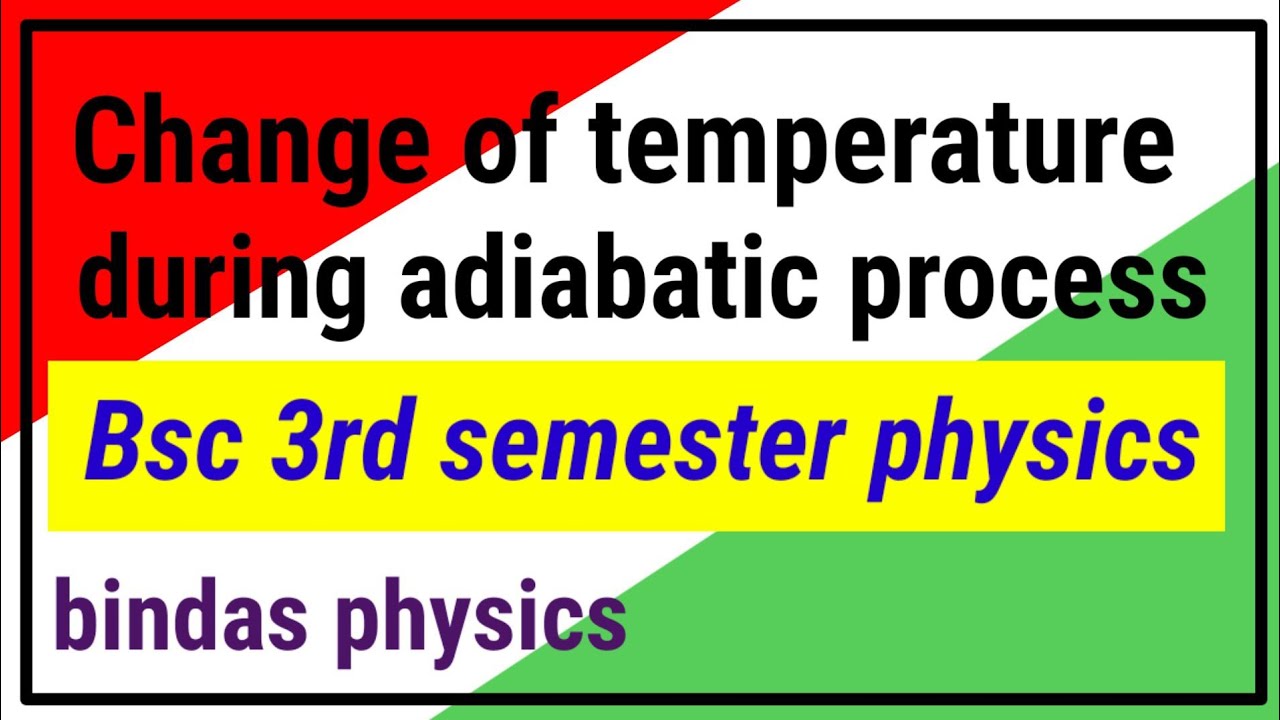 Change of temperature during adiabatic process

Bsc 3rd semester physics

bindas physics